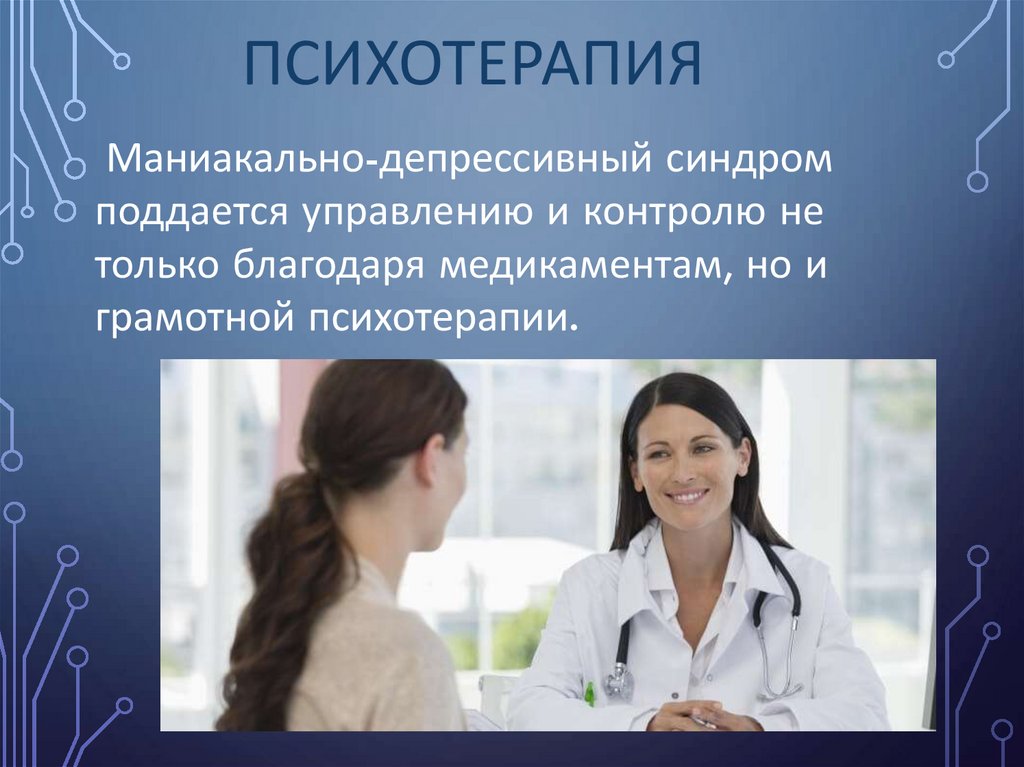 ПСИХОТЕРАПИЯ

Маниакально-депрессивный синдром поддается управлению и контролю не только благодаря медикаментам, но и грамотной психотерапии.